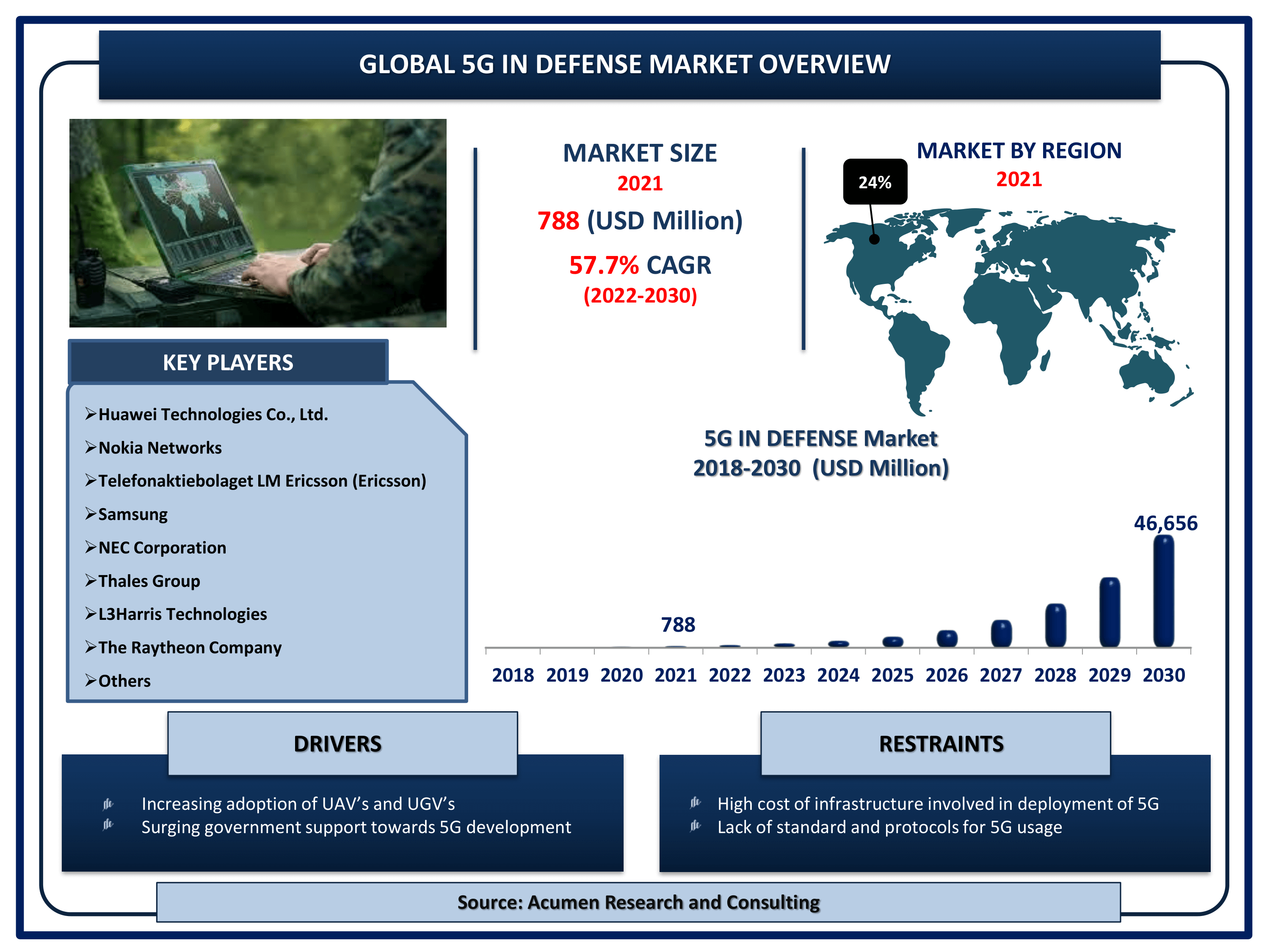 GLOBAL 5G IN DEFENSE MARKET OVERVIEW

MARKET SIZE
2021
788 (USD Million)
57.7% CAGR
(2022-2030)

MARKET BY REGION
2021
24%

KEY PLAYERS
➢Huawei Technologies Co., Ltd.
➢Nokia Networks
➢Telefonaktiebolaget LM Ericsson (Ericsson)
➢Samsung
➢NEC Corporation
➢Thales Group
➢L3Harris Technologies
➢The Raytheon Company
➢Others

5G IN DEFENSE Market
2018-2030 (USD Million)

788
46,656
2018 2019 2020 2021 2022 2023 2024 2025 2026 2027 2028 2029 2030

DRIVERS
Increasing adoption of UAV's and UGV's
Surging government support towards 5G development

RESTRAINTS
High cost of infrastructure involved in deployment of 5G
Lack of standard and protocols for 5G usage

Source: Acumen Research and Consulting